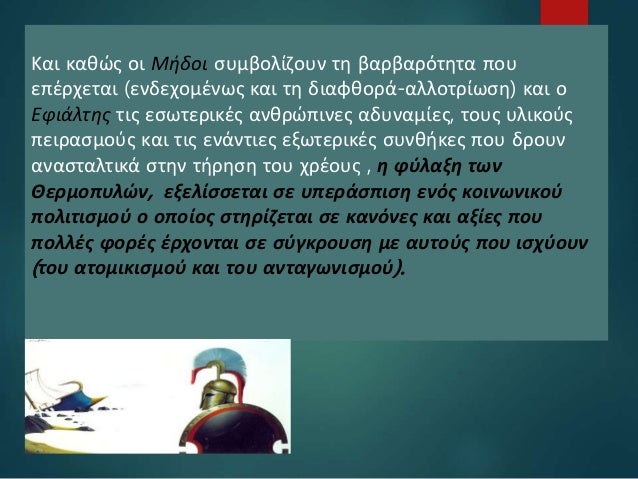 Και καθώς οι Μήδοι συμβολίζουν τη βαρβαρότητα που επέρχεται (ενδεχομένως και τη διαφθορά-αλλοτρίωση) και ο Εφιάλτης τις εσωτερικές ανθρώπινες αδυναμίες, τους υλικούς πειρασμούς και τις ενάντιες εξωτερικές συνθήκες που δρουν ανασταλτικά στην τήρηση του χρέους , η φύλαξη των Θερμοπυλών, εξελίσσεται σε υπεράσπιση ενός κοινωνικού πολιτισμού ο οποίος στηρίζεται σε κανόνες και αξίες που πολλές φορές έρχονται σε σύγκρουση με αυτούς που ισχύουν (του ατομικισμού και του ανταγωνισμού).